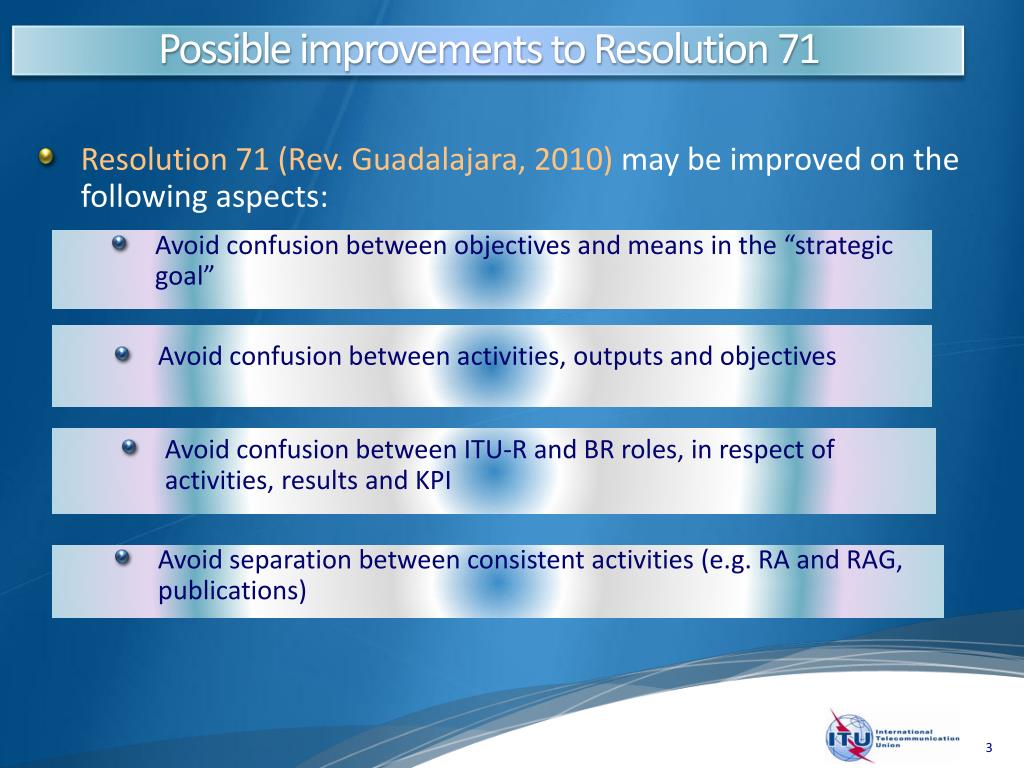 Possible improvements to Resolution 71

Resolution 71 (Rev. Guadalajara, 2010) may be improved on the following aspects:

Avoid confusion between objectives and means in the “strategic goal”

Avoid confusion between activities, outputs and objectives

Avoid confusion between ITU-R and BR roles, in respect of activities, results and KPI

Avoid separation between consistent activities (e.g. RA and RAG, publications)

ITU International Telecommunication Union

3